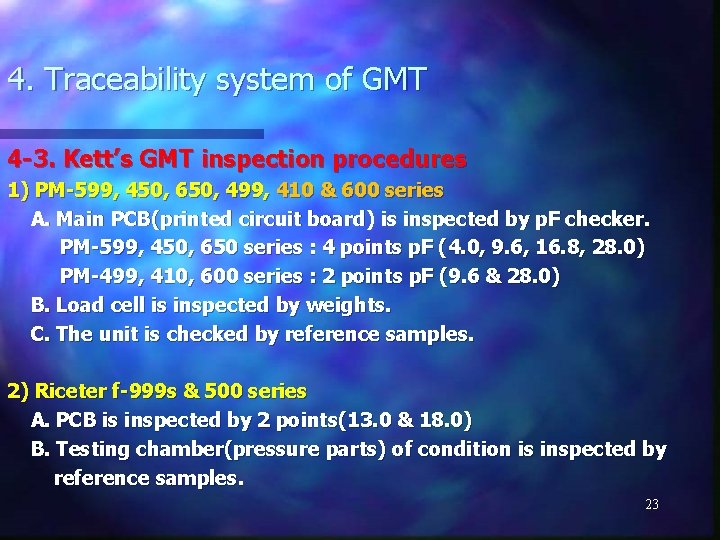 4. Traceability system of GMT

4-3. Kett's GMT inspection procedures

1) PM-599, 450, 650, 499, 410 & 600 series

A. Main PCB(printed circuit board) is inspected by pF checker.

PM-599, 450, 650 series : 4 points pF (4.0, 9.6, 16.8, 28.0)

PM-499, 410, 600 series : 2 points pF (9.6 & 28.0)

B. Load cell is inspected by weights.

C. The unit is checked by reference samples.

2) Riceter f-999s & 500 series

A. PCB is inspected by 2 points(13.0 & 18.0)

B. Testing chamber(pressure parts) of condition is inspected by reference samples.

23